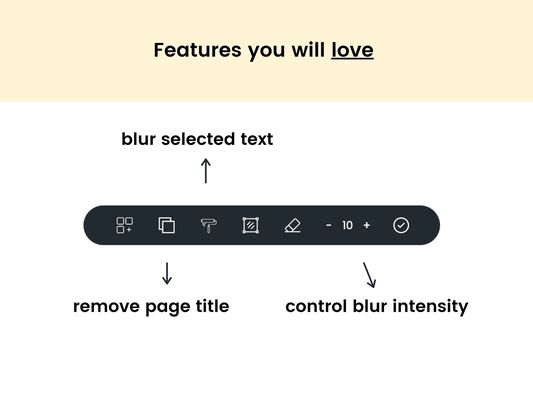 Features you will love

blur selected text

- 10 +

remove page title

control blur intensity